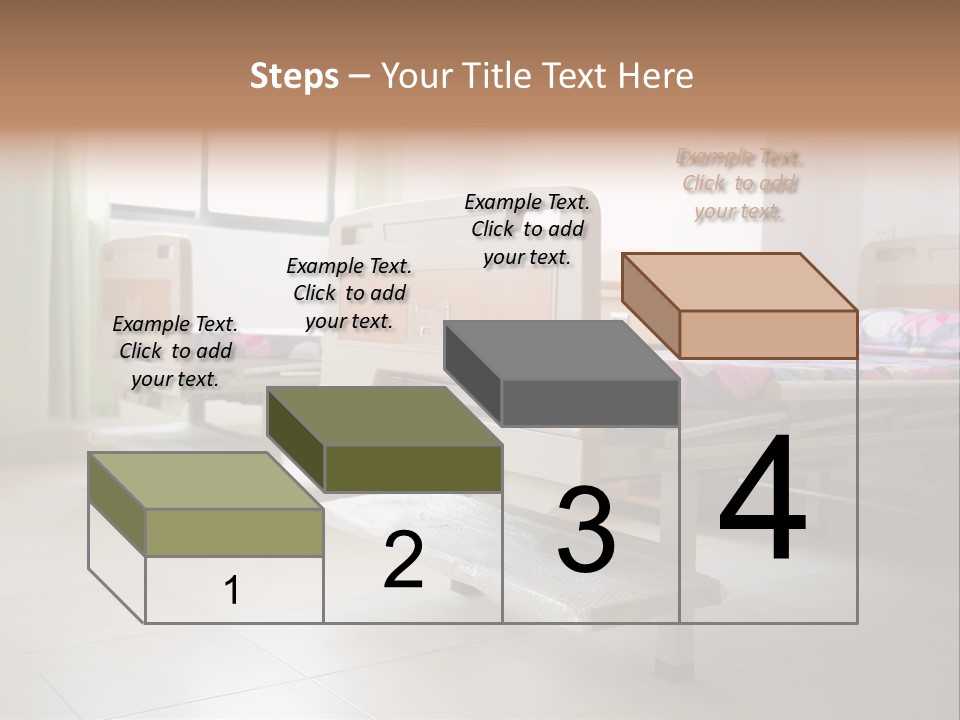 Steps – Your Title Text Here

Example Text. Click to add your text.

Example Text. Click to add your text.

Example Text. Click to add your text.

Example Text. Click to add your text.

1

2

3

4